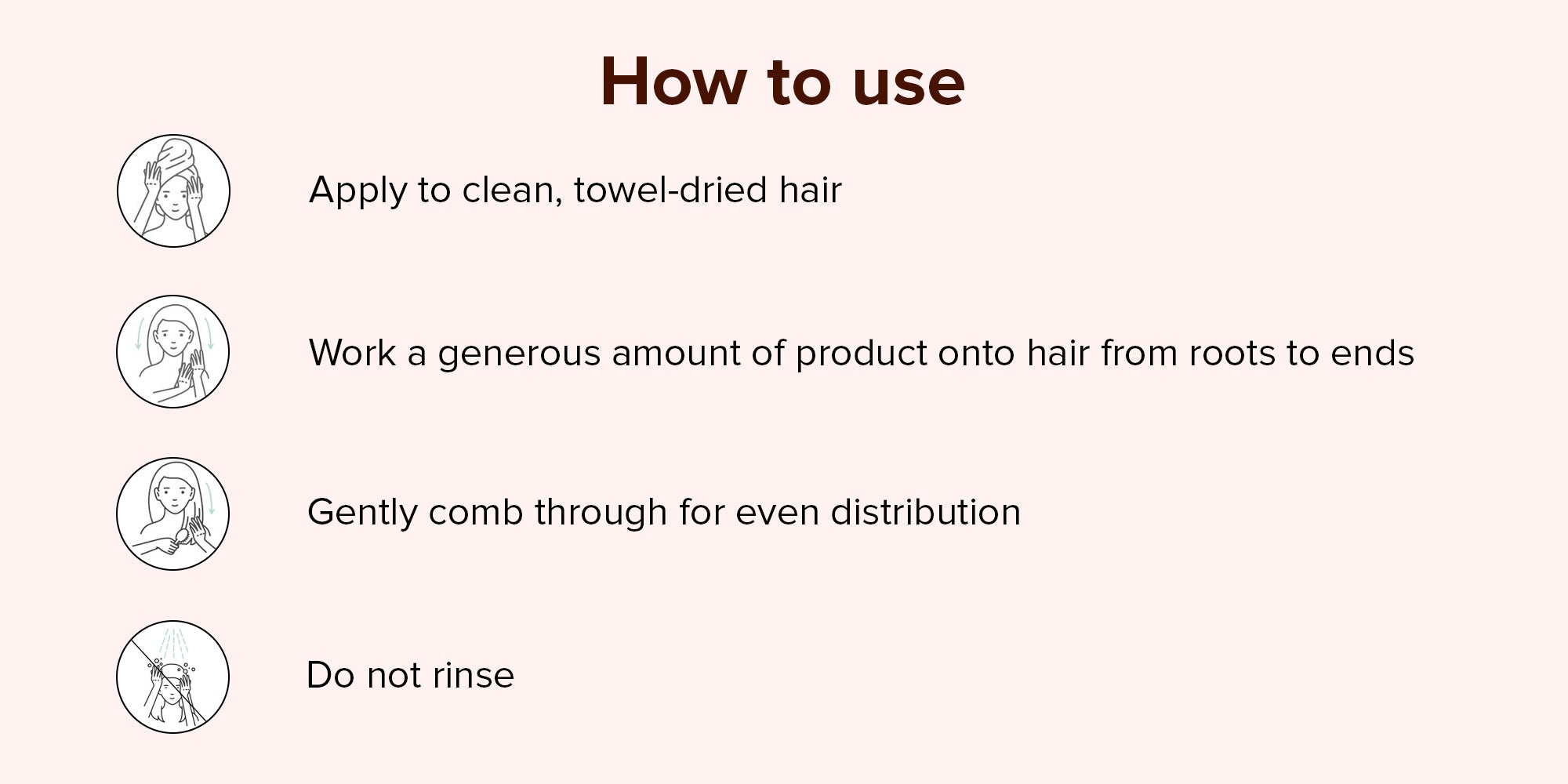 How to use

Apply to clean, towel-dried hair

Work a generous amount of product onto hair from roots to ends

Gently comb through for even distribution

Do not rinse